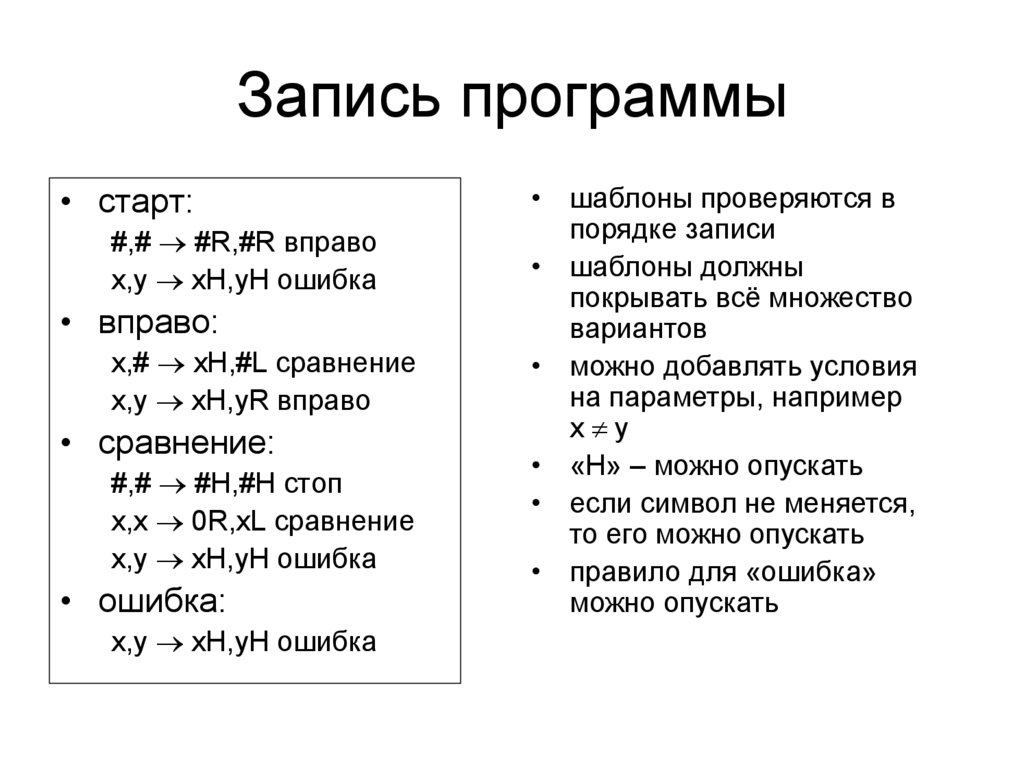 Запись программы

• старт:
#,# $\rightarrow$ #R,#R вправо
x,y $\rightarrow$ xH,yH ошибка
• вправо:
x,# $\rightarrow$ xH,#L сравнение
x,y $\rightarrow$ xH,yR вправо
• сравнение:
#,# $\rightarrow$ #H,#H стоп
x,x $\rightarrow$ 0R,xL сравнение
x,y $\rightarrow$ xH,yH ошибка
• ошибка:
x,y $\rightarrow$ xH,yH ошибка

• шаблоны проверяются в порядке записи
• шаблоны должны покрывать всё множество вариантов
• можно добавлять условия на параметры, например $x \neq y$
• «H» – можно опускать
• если символ не меняется, то его можно опускать
• правило для «ошибка» можно опускать